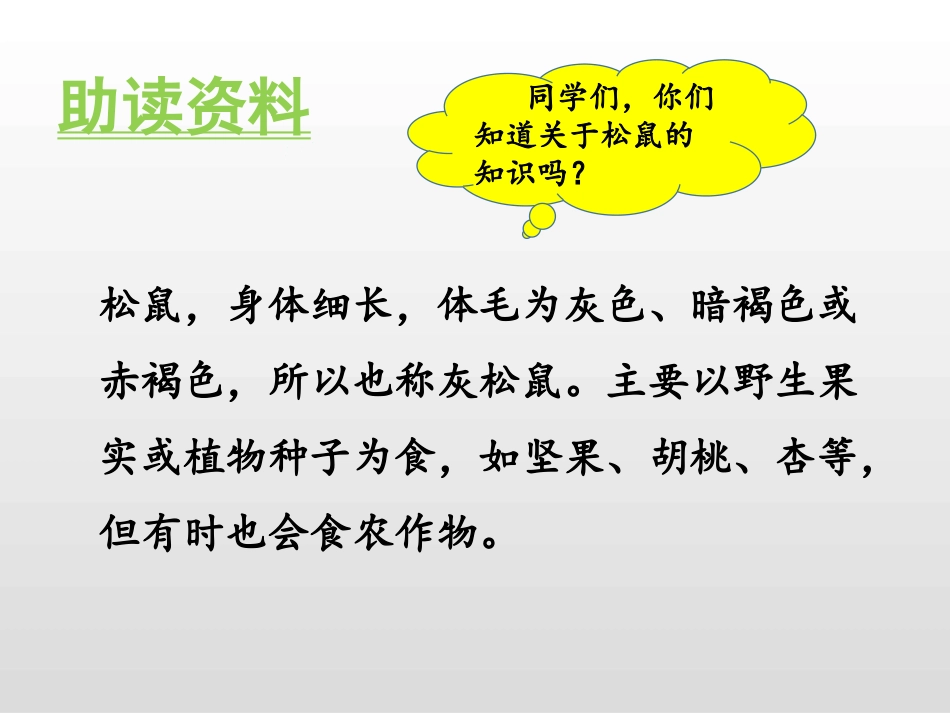 助读资料

同学们，你们知道关于松鼠的知识吗？

松鼠，身体细长，体毛为灰色、暗褐色或赤褐色，所以也称灰松鼠。主要以野生果实或植物种子为食，如坚果、胡桃、杏等，但有时也会食农作物。